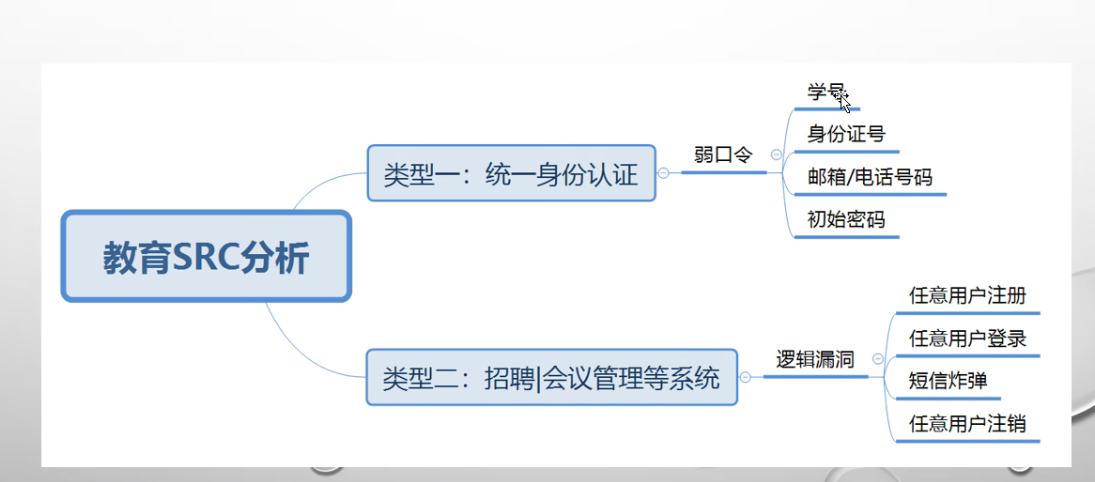 教育SRC分析

类型一：统一身份认证

弱口令

学号

身份证号

邮箱/电话号码

初始密码

类型二：招聘|会议管理等系统

逻辑漏洞

任意用户注册

任意用户登录

短信炸弹

任意用户注销